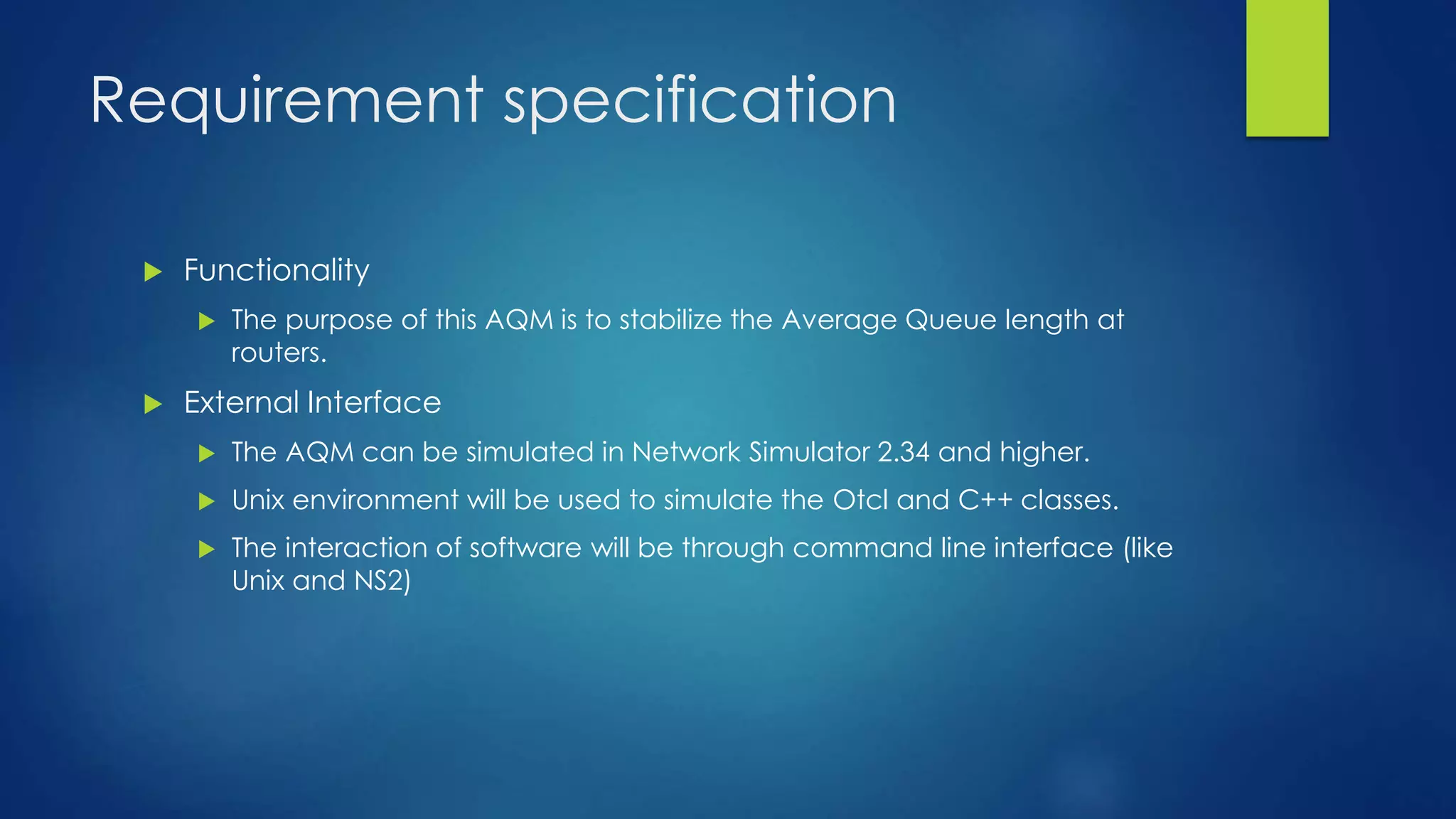 Requirement specification

Functionality

The purpose of this AQM is to stabilize the Average Queue length at routers.

External Interface

The AQM can be simulated in Network Simulator 2.34 and higher.

Unix environment will be used to simulate the Otcl and C++ classes.

The interaction of software will be through command line interface (like Unix and NS2)